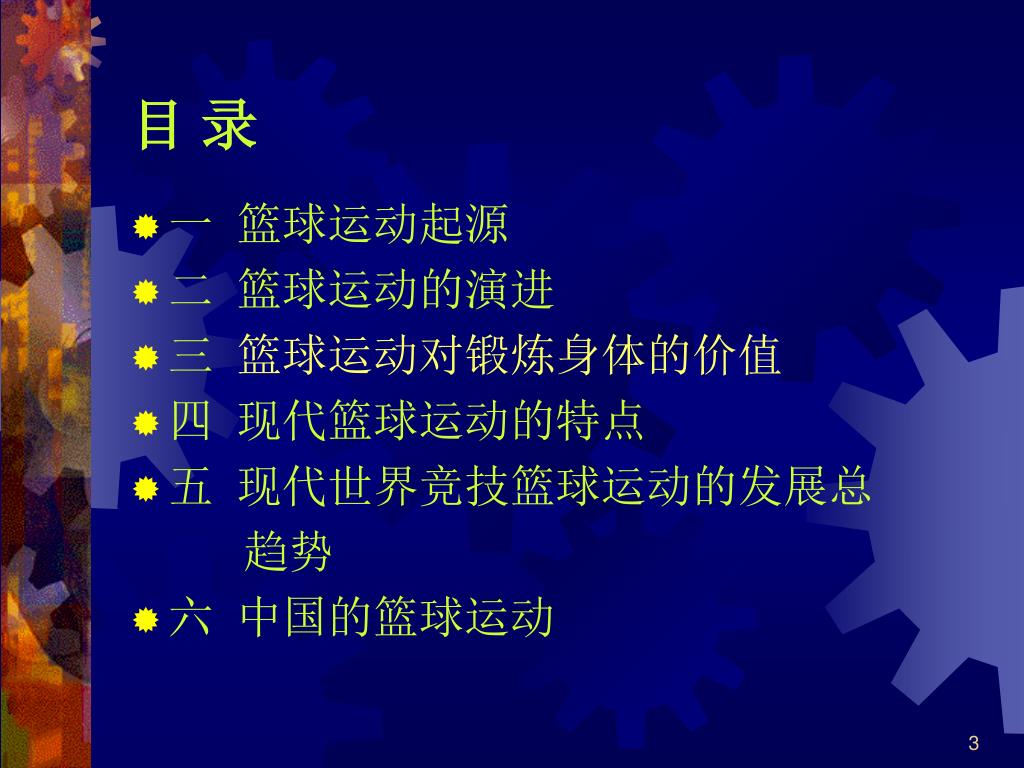 目 录

一 篮球运动起源

二 篮球运动的演进

三 篮球运动对锻炼身体的价值

四 现代篮球运动的特点

五 现代世界竞技篮球运动的发展总趋势

六 中国的篮球运动

3